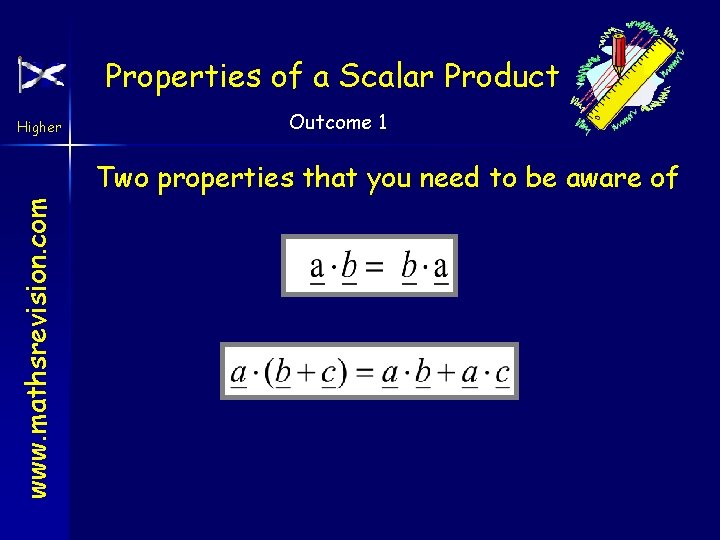 Higher

www.mathsrevision.com

Properties of a Scalar Product

Outcome 1

Two properties that you need to be aware of

$\underline{a} \cdot \underline{b} = \underline{b} \cdot \underline{a}$

$\underline{a} \cdot (\underline{b} + \underline{c}) = \underline{a} \cdot \underline{b} + \underline{a} \cdot \underline{c}$